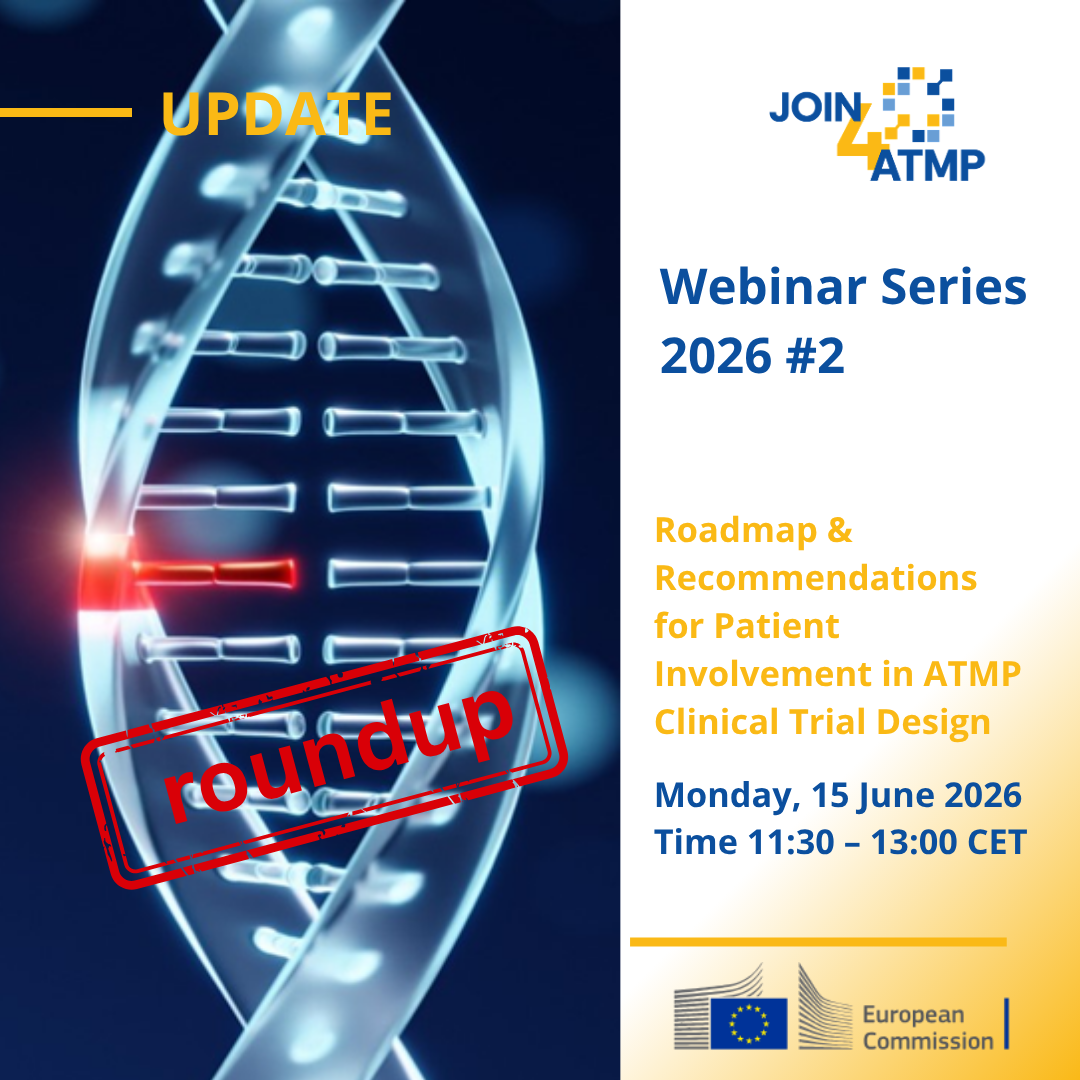 UPDATE

roundup

JOIN 4 ATMP

Webinar Series 2026 #2

Roadmap & Recommendations for Patient Involvement in ATMP Clinical Trial Design

Monday, 15 June 2026
Time 11:30 – 13:00 CET

European Commission